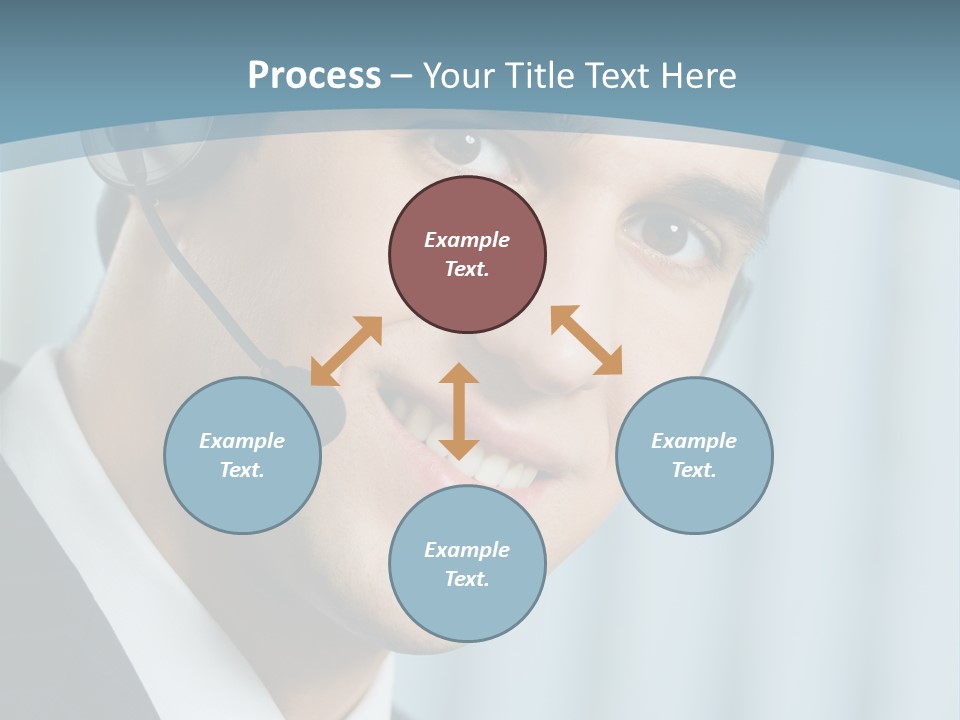 Process – Your Title Text Here

Example Text.

Example Text.

Example Text.

Example Text.